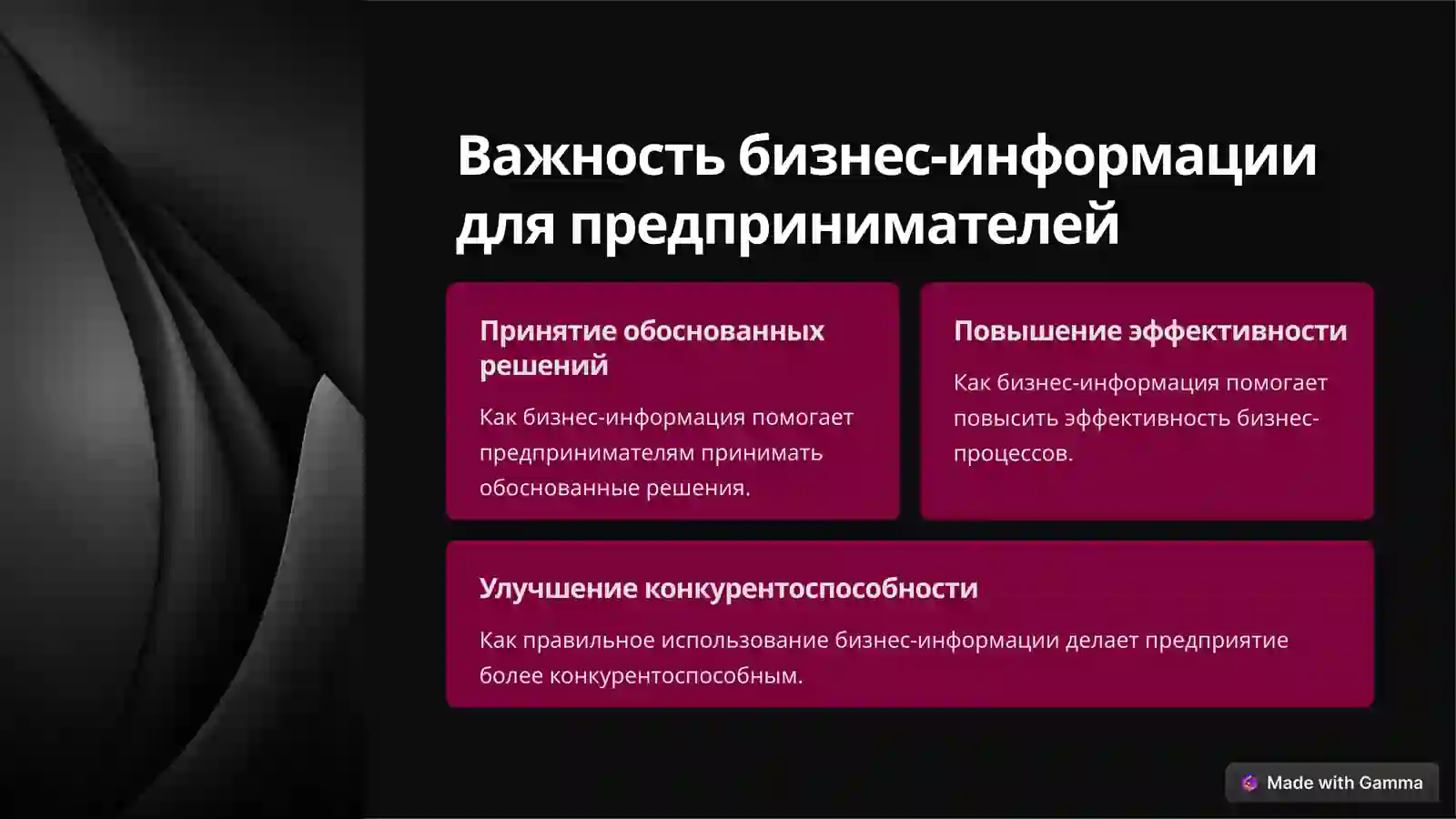 Важность бизнес-информации для предпринимателей

Принятие обоснованных решений

Как бизнес-информация помогает предпринимателям принимать обоснованные решения.

Повышение эффективности

Как бизнес-информация помогает повысить эффективность бизнес-процессов.

Улучшение конкурентоспособности

Как правильное использование бизнес-информации делает предприятие более конкурентоспособным.

Made with Gamma